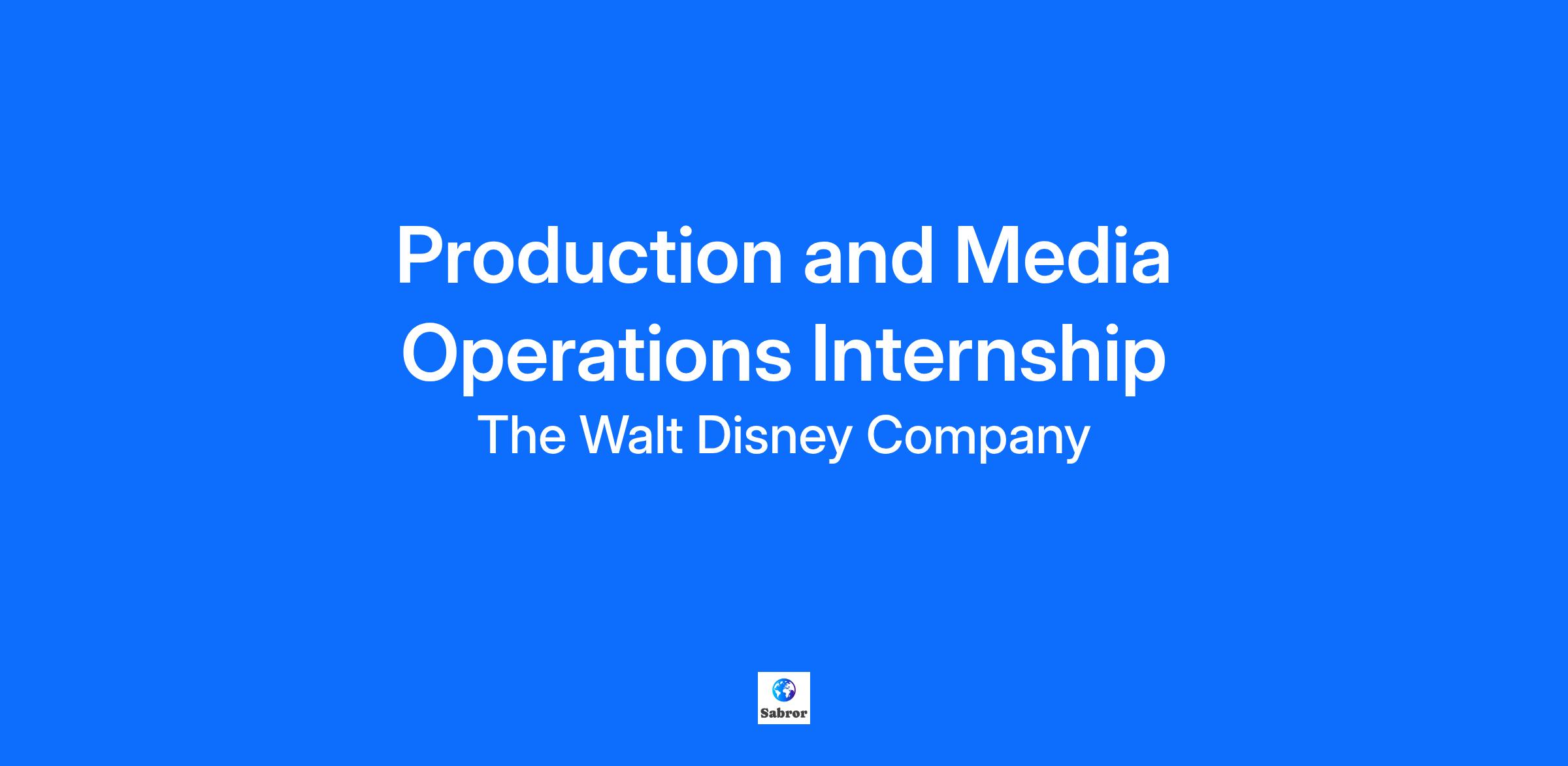 Production and Media Operations Internship

The Walt Disney Company

Sabror